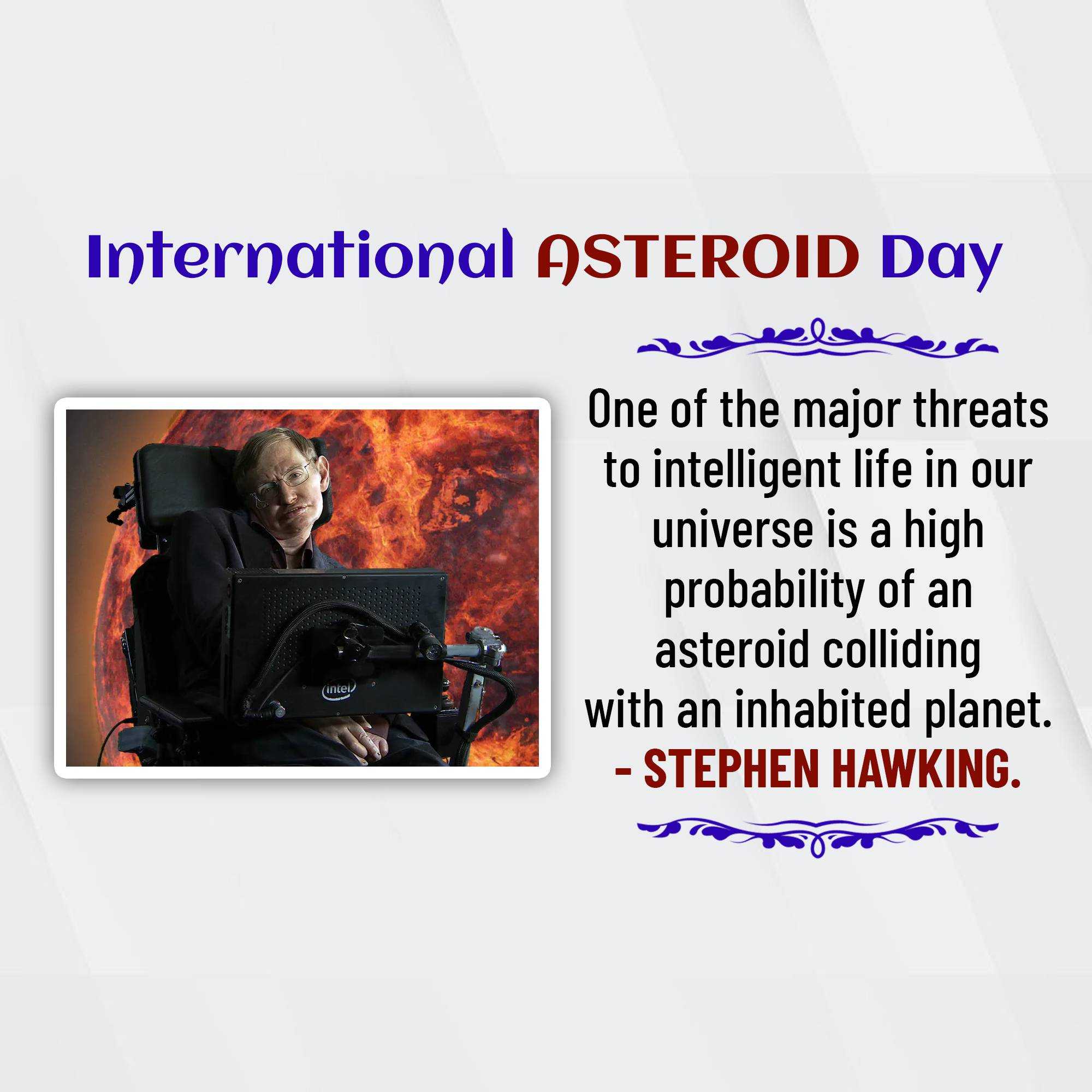 International ASTEROID Day

intel

One of the major threats to intelligent life in our universe is a high probability of an asteroid colliding with an inhabited planet.
- STEPHEN HAWKING.